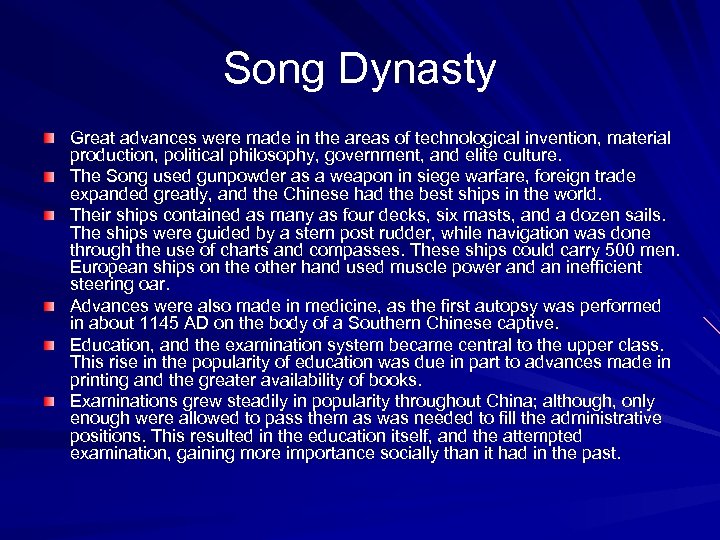 Song Dynasty

Great advances were made in the areas of technological invention, material production, political philosophy, government, and elite culture.

The Song used gunpowder as a weapon in siege warfare, foreign trade expanded greatly, and the Chinese had the best ships in the world.

Their ships contained as many as four decks, six masts, and a dozen sails. The ships were guided by a stern post rudder, while navigation was done through the use of charts and compasses. These ships could carry 500 men. European ships on the other hand used muscle power and an inefficient steering oar.

Advances were also made in medicine, as the first autopsy was performed in about 1145 AD on the body of a Southern Chinese captive.

Education, and the examination system became central to the upper class. This rise in the popularity of education was due in part to advances made in printing and the greater availability of books.

Examinations grew steadily in popularity throughout China; although, only enough were allowed to pass them as was needed to fill the administrative positions. This resulted in the education itself, and the attempted examination, gaining more importance socially than it had in the past.